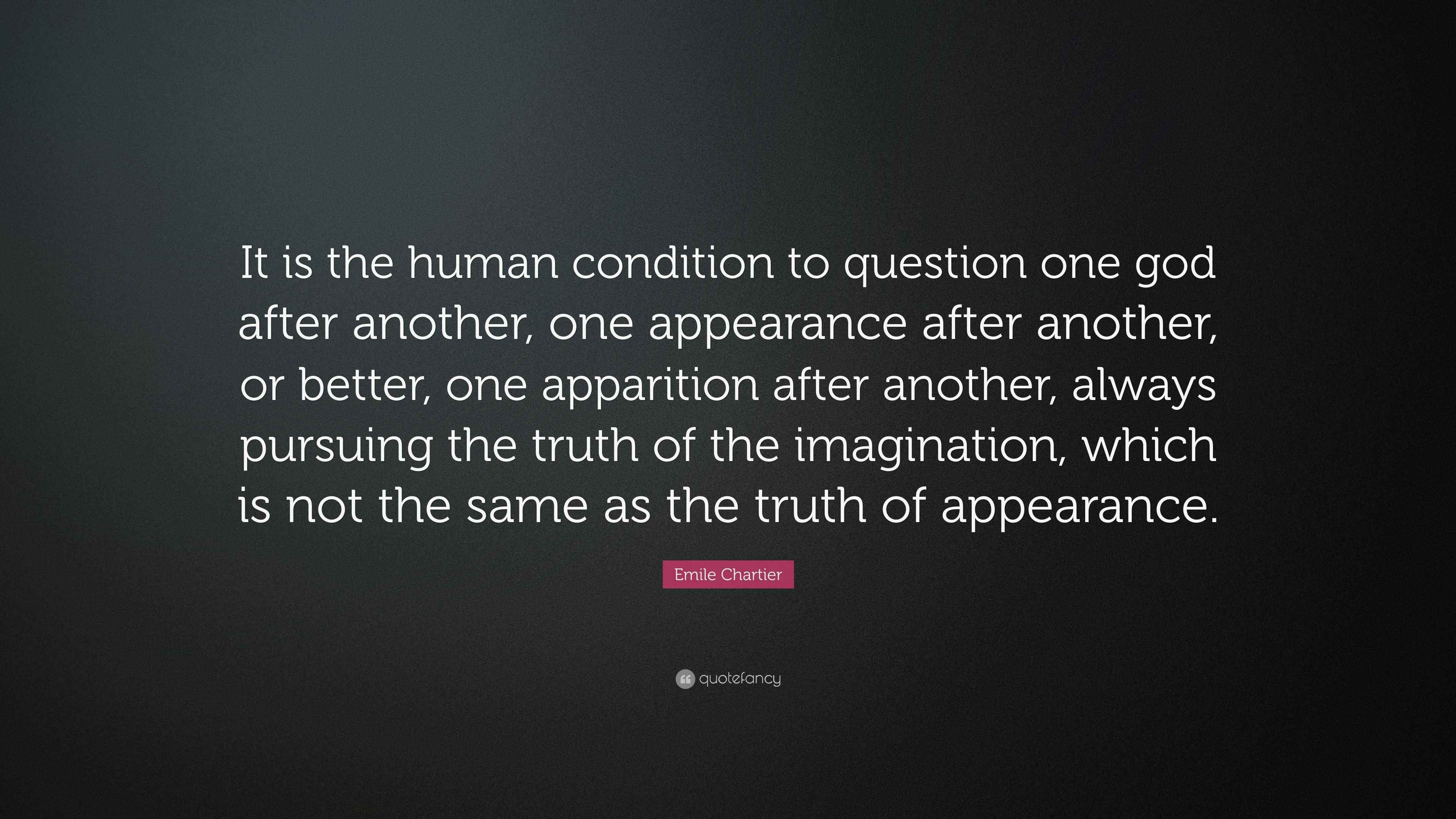 It is the human condition to question one god after another, one appearance after another, or better, one apparition after another, always pursuing the truth of the imagination, which is not the same as the truth of appearance.

Emile Chartier

quotefancy